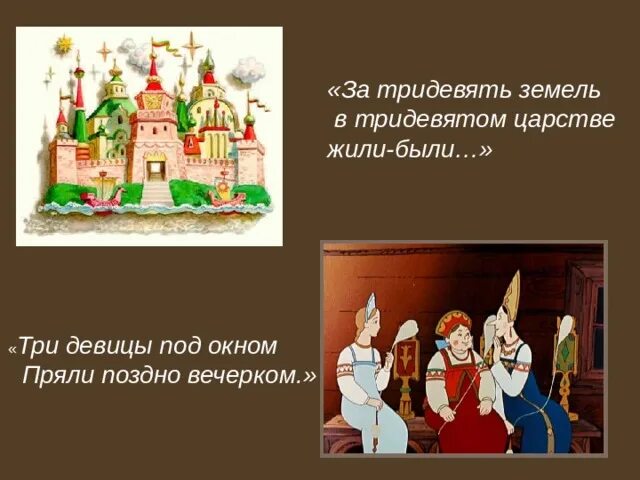 «За тридевять земель
в тридевятом царстве
жили-были…»

«Три девицы под окном
Пряли поздно вечерком.»